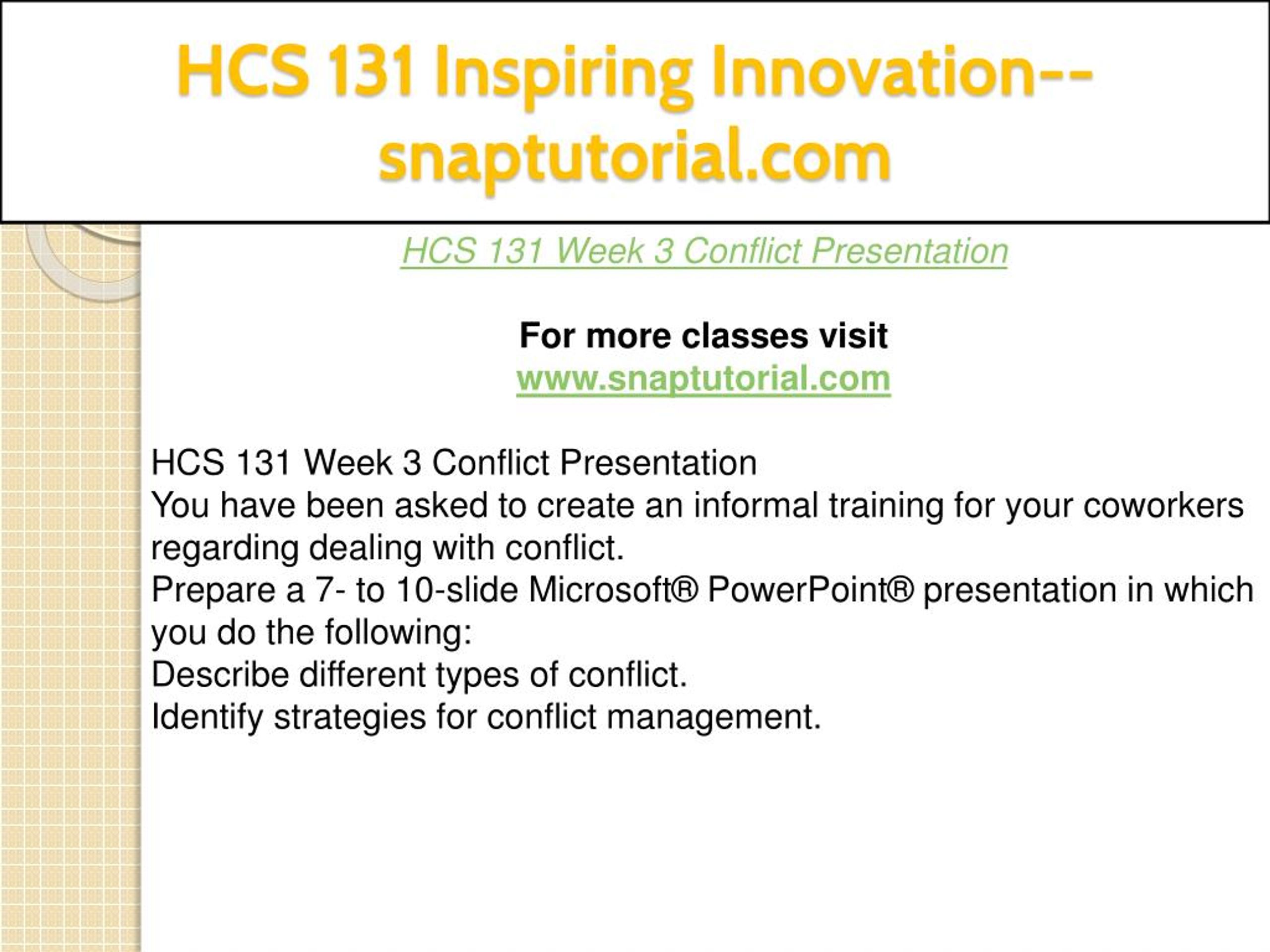 HCS 131 Inspiring Innovation--snaptutorial.com

HCS 131 Week 3 Conflict Presentation

For more classes visit
www.snaptutorial.com

HCS 131 Week 3 Conflict Presentation
You have been asked to create an informal training for your coworkers regarding dealing with conflict.
Prepare a 7- to 10-slide Microsoft® PowerPoint® presentation in which you do the following:
Describe different types of conflict.
Identify strategies for conflict management.